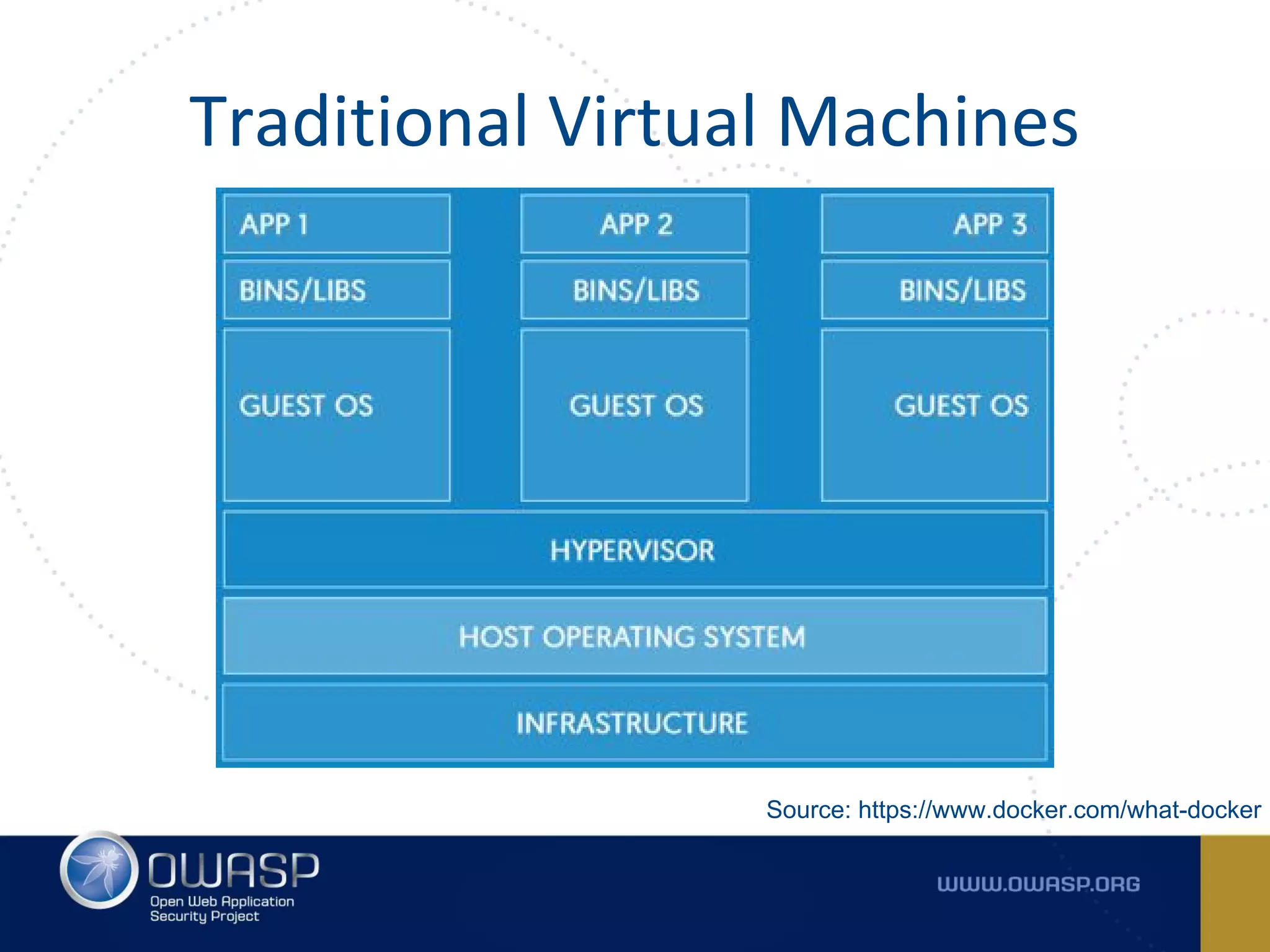 Traditional Virtual Machines

APP 1
BINS/LIBS
GUEST OS

APP 2
BINS/LIBS
GUEST OS

APP 3
BINS/LIBS
GUEST OS

HYPERVISOR

HOST OPERATING SYSTEM

INFRASTRUCTURE

Source: https://www.docker.com/what-docker

OWASP
Open Web Application Security Project

WWW.OWASP.ORG